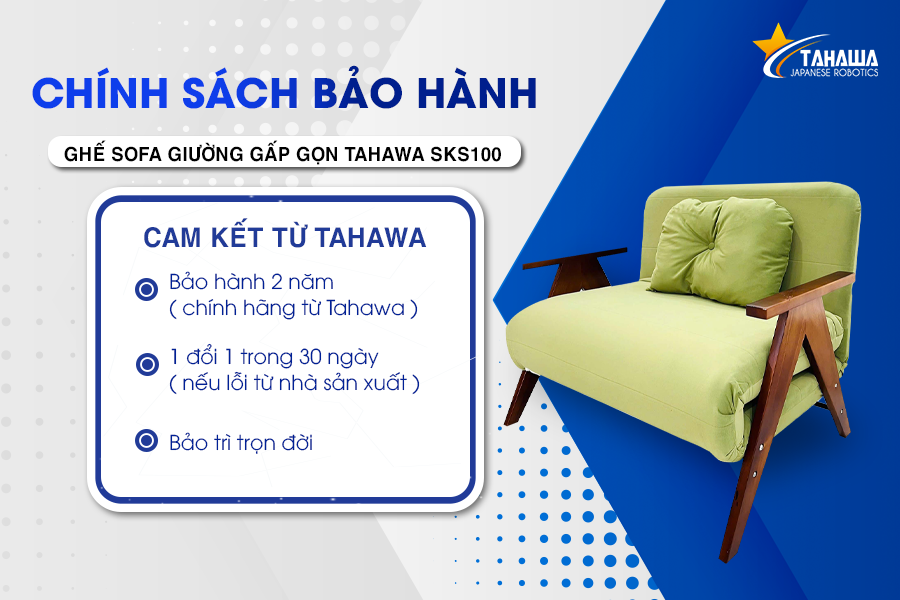 TAHAWA
JAPANESE ROBOTICS

CHÍNH SÁCH BẢO HÀNH

GHẾ SOFA GIƯỜNG GẤP GỌN TAHAWA SKS100

CAM KẾT TỪ TAHAWA

Bảo hành 2 năm
( chính hãng từ Tahawa )

1 đổi 1 trong 30 ngày
( nếu lỗi từ nhà sản xuất )

Bảo trì trọn đời